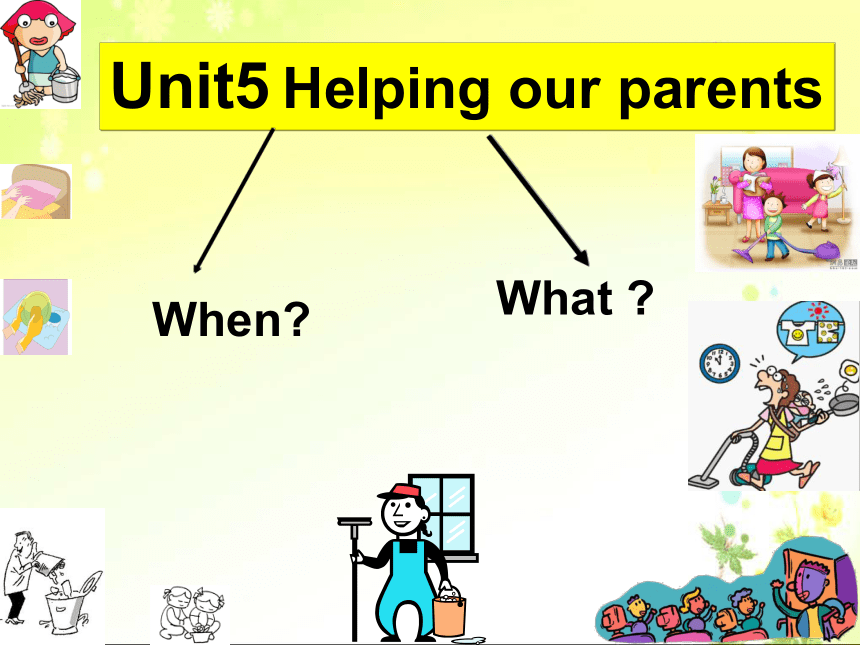 Unit5 Helping our parents

When?

What ?